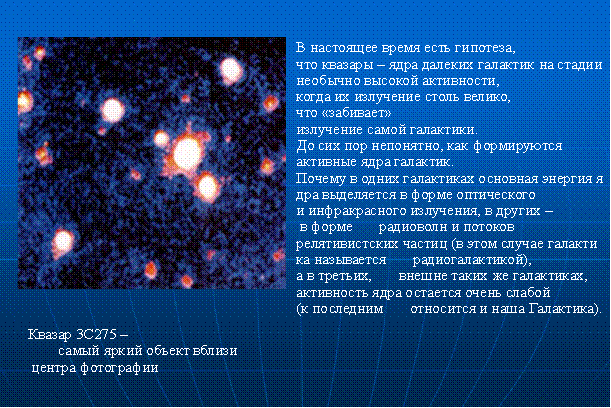 В настоящее время есть гипотеза, что квазары – ядра далеких галактик на стадии необычно высокой активности, когда их излучение столь велико, что «забивает» излучение самой галактики. До сих пор непонятно, как формируются активные ядра галактик. Почему в одних галактиках основная энергия ядра выделяется в форме оптического и инфракрасного излучения, в других – в форме радиоволн и потоков релятивистских частиц (в этом случае галактика называется радиогалактикой), а в третьих, внешне таких же галактиках, активность ядра остается очень слабой (к последним относится и наша Галактика).

Квазар 3С275 – самый яркий объект вблизи центра фотографии